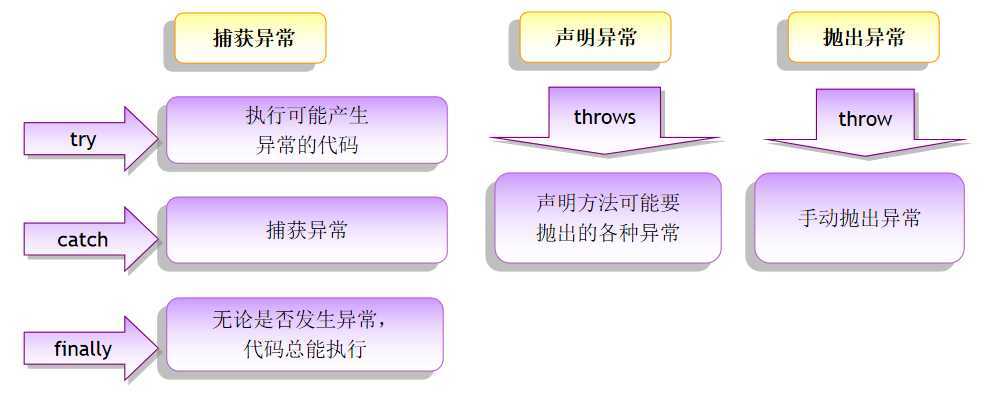 捕获异常

try

执行可能产生异常的代码

catch

捕获异常

finally

无论是否发生异常，代码总能执行

声明异常

throws

声明方法可能要抛出的各种异常

抛出异常

throw

手动抛出异常